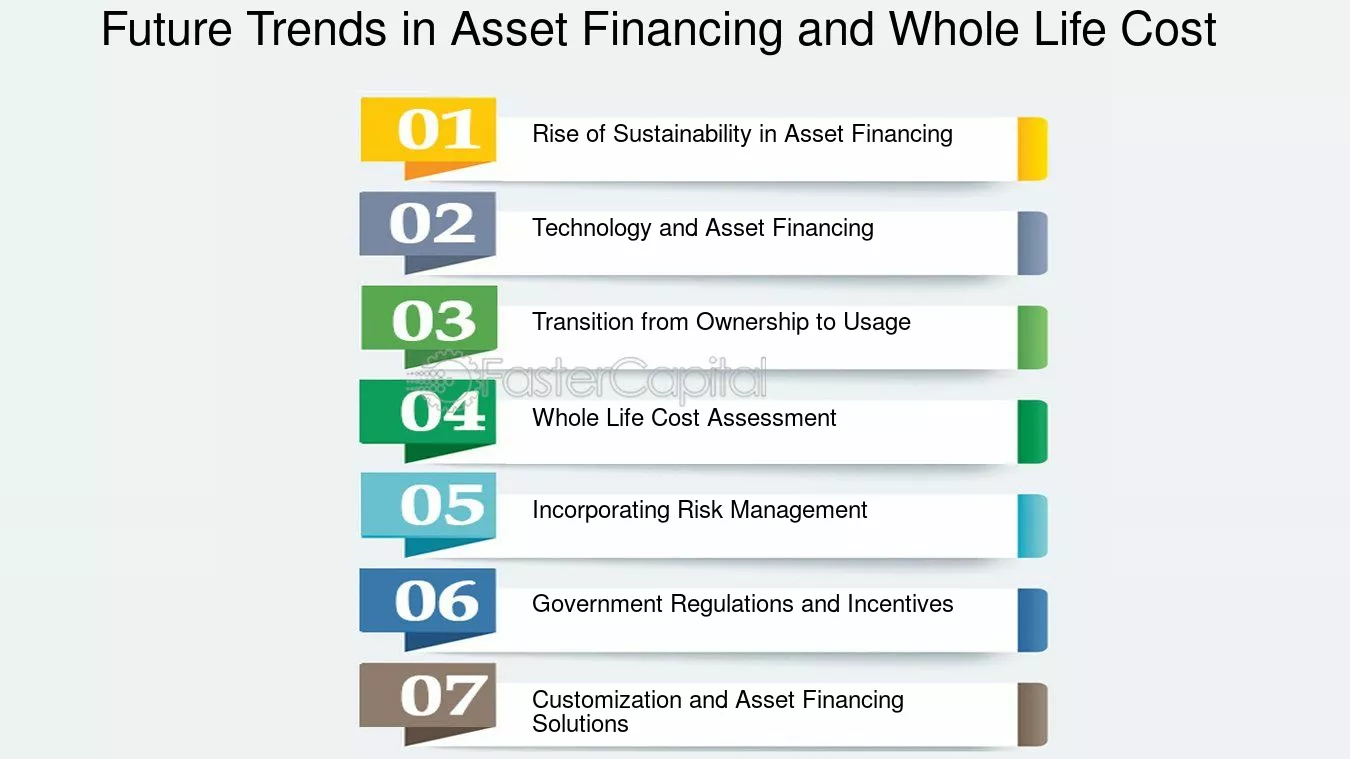 Future Trends in Asset Financing and Whole Life Cost

01 Rise of Sustainability in Asset Financing

02 Technology and Asset Financing

03 Transition from Ownership to Usage

FasterCapital

04 Whole Life Cost Assessment

05 Incorporating Risk Management

06 Government Regulations and Incentives

07 Customization and Asset Financing Solutions